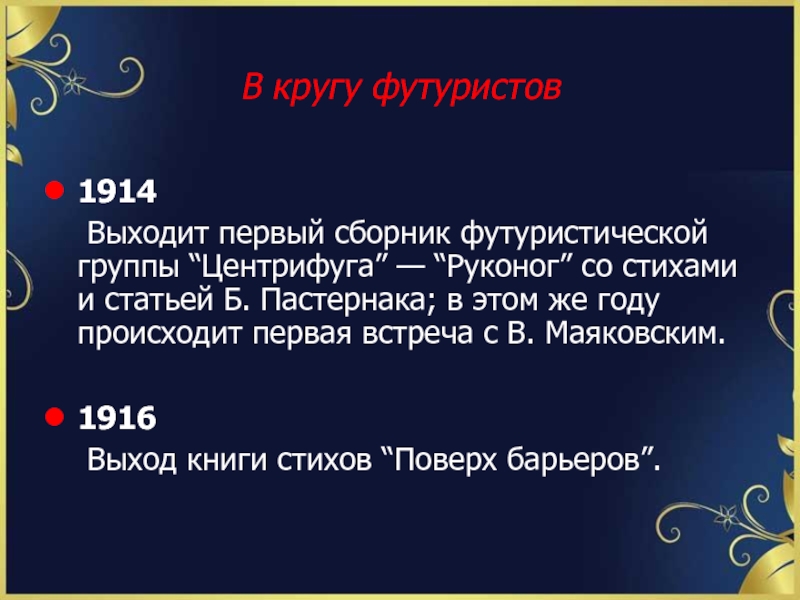 В кругу футуристов

1914
Выходит первый сборник футуристической группы “Центрифуга” — “Руконог” со стихами и статьей Б. Пастернака; в этом же году происходит первая встреча с В. Маяковским.

1916
Выход книги стихов “Поверх барьеров”.